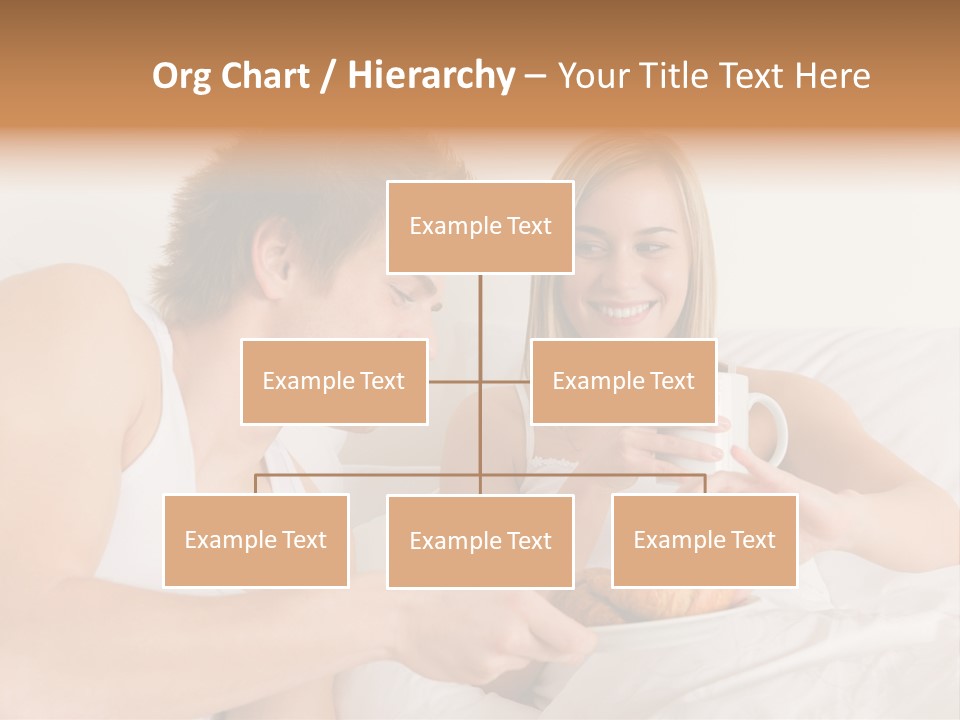 Org Chart / Hierarchy – Your Title Text Here

Example Text

Example Text

Example Text

Example Text

Example Text

Example Text